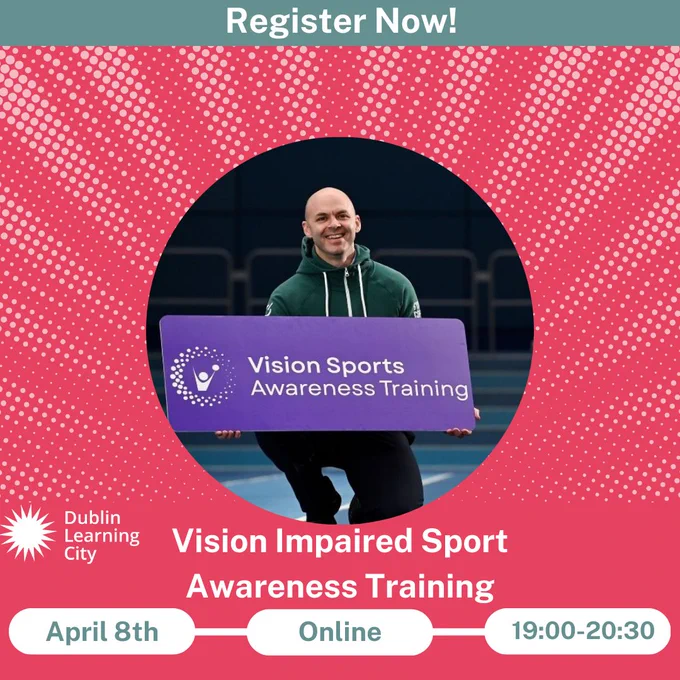 Register Now!

Vision Sports Awareness Training

Dublin Learning City

Vision Impaired Sport Awareness Training

April 8th

Online

19:00-20:30